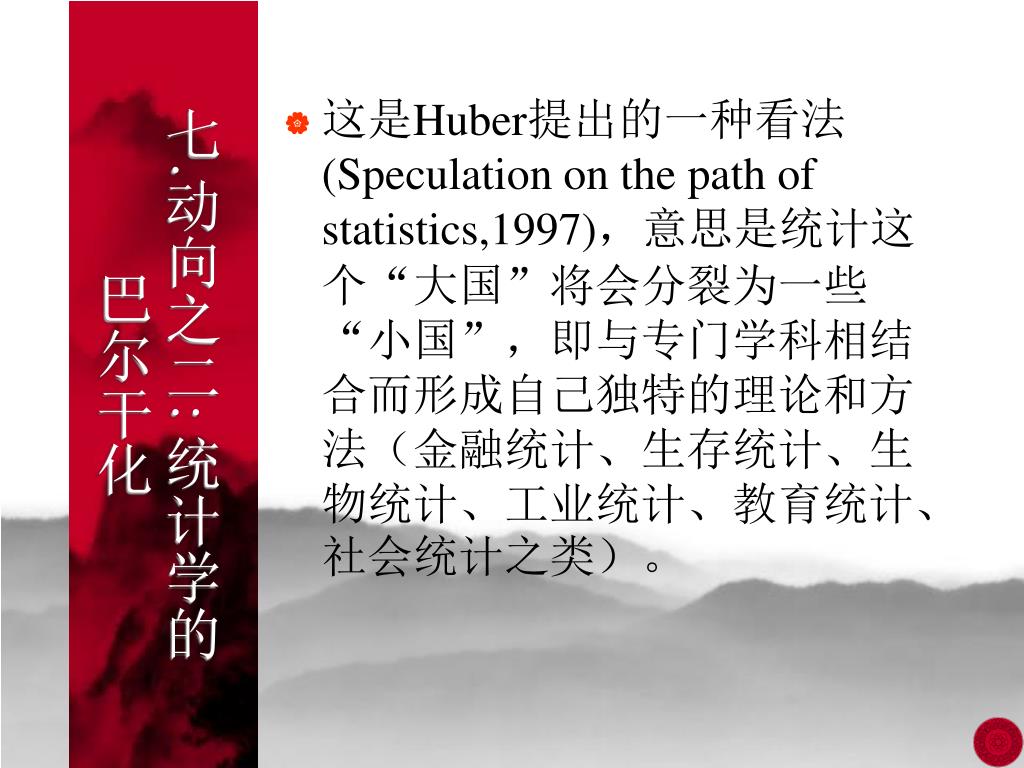 七.动向之二：统计学的巴尔干化

这是Huber提出的一种看法(Speculation on the path of statistics,1997)，意思是统计这个“大国”将会分裂为一些“小国”，即与专门学科相结合而形成自己独特的理论和方法（金融统计、生存统计、生物统计、工业统计、教育统计、社会统计之类）。